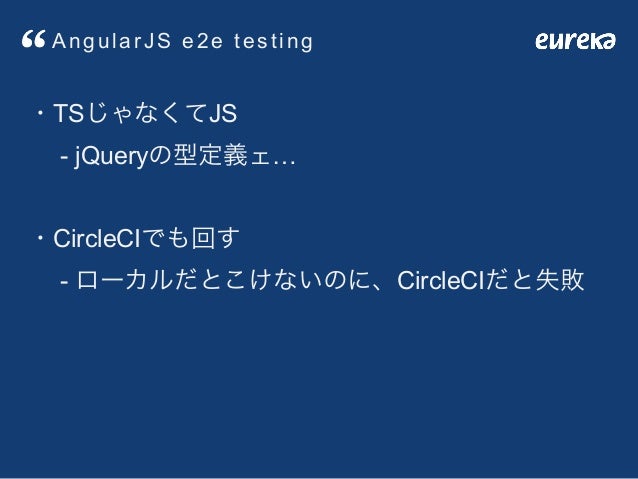 “ AngularJS e2e testing

eureka

・TSじゃなくてJS

- jQueryの型定義ェ…

・CircleCIでも回す

- ローカルだとこけないのに、CircleCIだと失敗